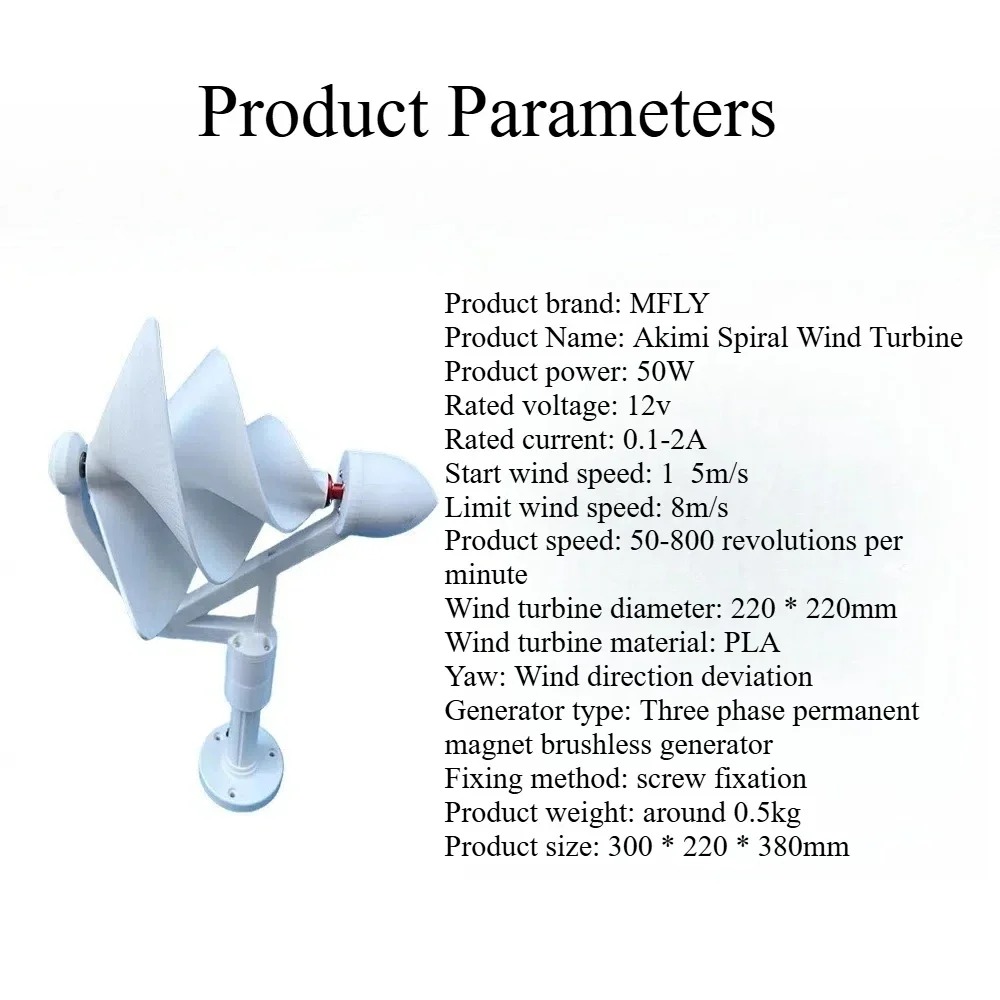 Product Parameters

Product brand: MFLY
Product Name: Akimi Spiral Wind Turbine
Product power: 50W
Rated voltage: 12v
Rated current: 0.1-2A
Start wind speed: 1 5m/s
Limit wind speed: 8m/s
Product speed: 50-800 revolutions per minute
Wind turbine diameter: 220 * 220mm
Wind turbine material: PLA
Yaw: Wind direction deviation
Generator type: Three phase permanent magnet brushless generator
Fixing method: screw fixation
Product weight: around 0.5kg
Product size: 300 * 220 * 380mm